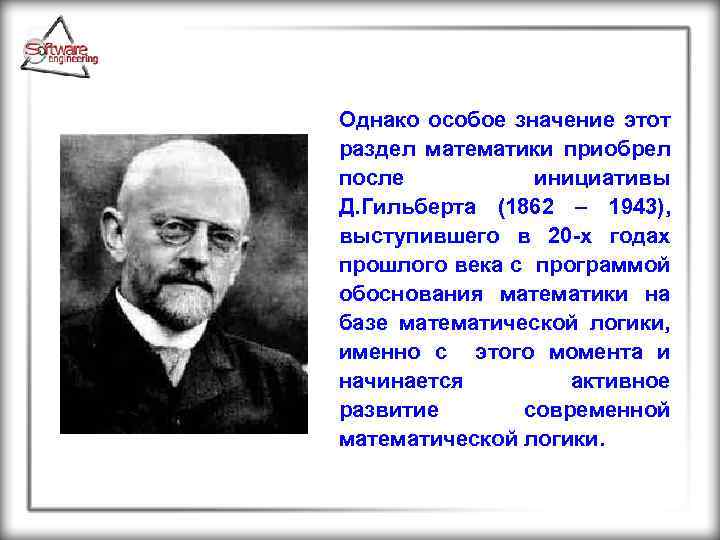 Software engineering

Однако особое значение этот раздел математики приобрел после инициативы Д.Гильберта (1862 – 1943), выступившего в 20-х годах прошлого века с программой обоснования математики на базе математической логики, именно с этого момента и начинается активное развитие современной математической логики.